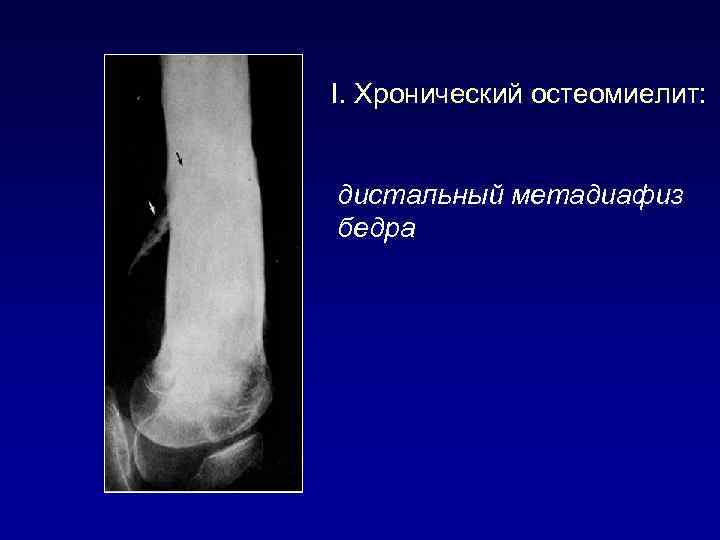 I. Хронический остеомиелит:

дистальный метадиафиз бедра